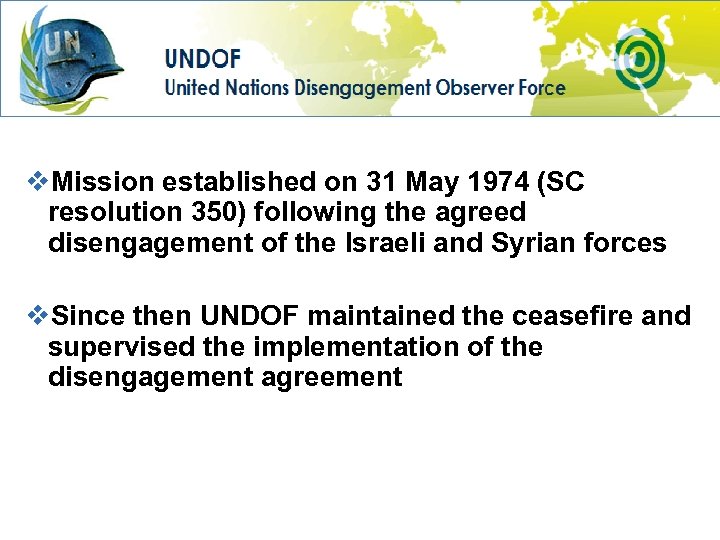 UN

UNDOF
United Nations Disengagement Observer Force

❖Mission established on 31 May 1974 (SC resolution 350) following the agreed disengagement of the Israeli and Syrian forces

❖Since then UNDOF maintained the ceasefire and supervised the implementation of the disengagement agreement